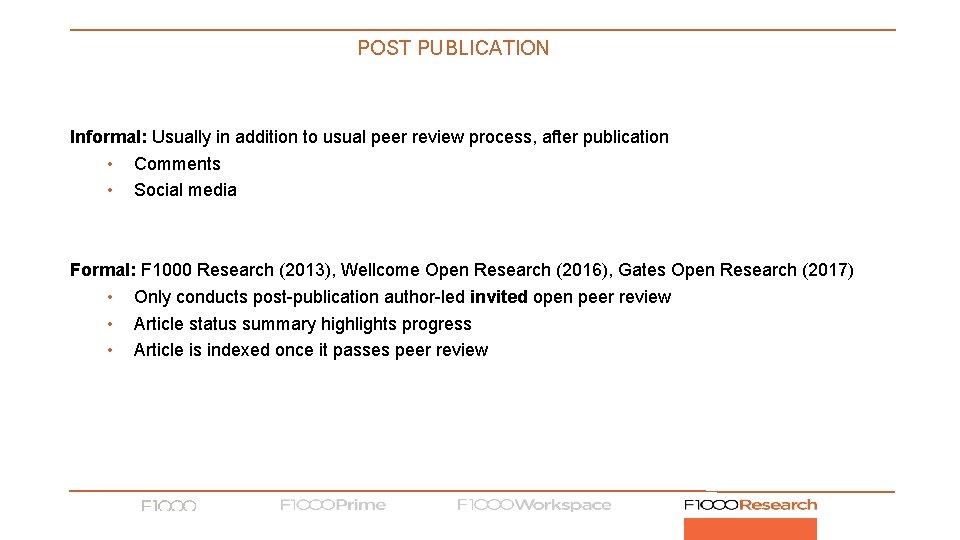 POST PUBLICATION

Informal: Usually in addition to usual peer review process, after publication
• Comments
• Social media

Formal: F1000 Research (2013), Wellcome Open Research (2016), Gates Open Research (2017)
• Only conducts post-publication author-led invited open peer review
• Article status summary highlights progress
• Article is indexed once it passes peer review

F1000 F1000Prime F1000Workspace F1000Research